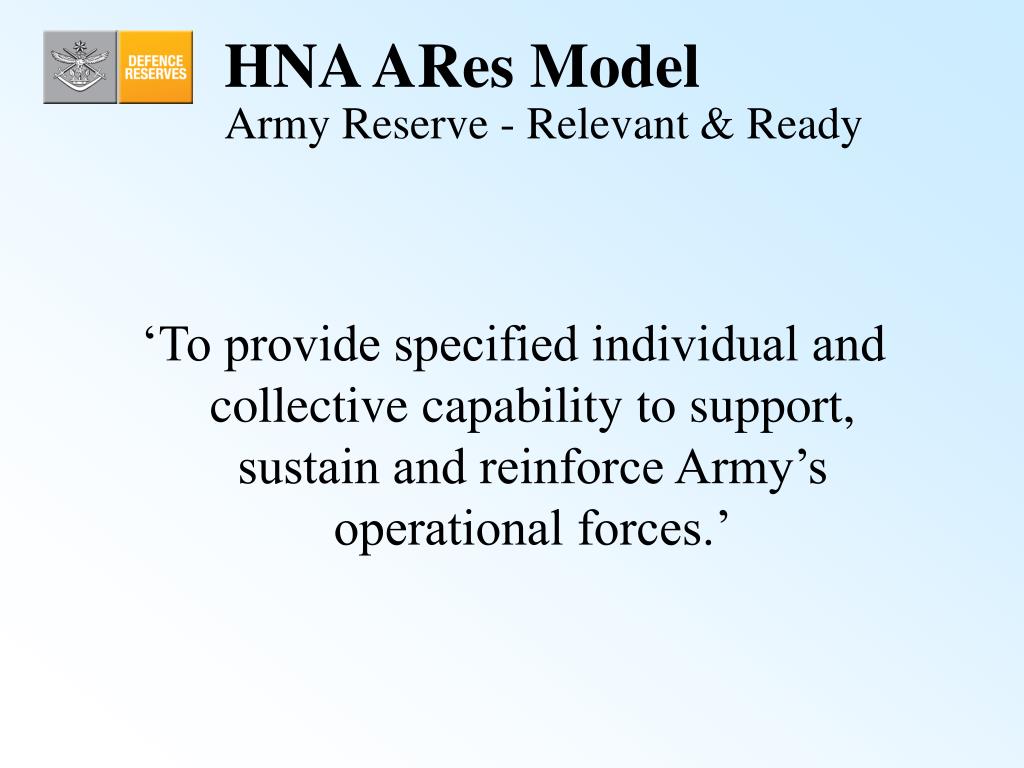 DEFENCE RESERVES

HNA ARes Model
Army Reserve - Relevant & Ready

‘To provide specified individual and collective capability to support, sustain and reinforce Army’s operational forces.’